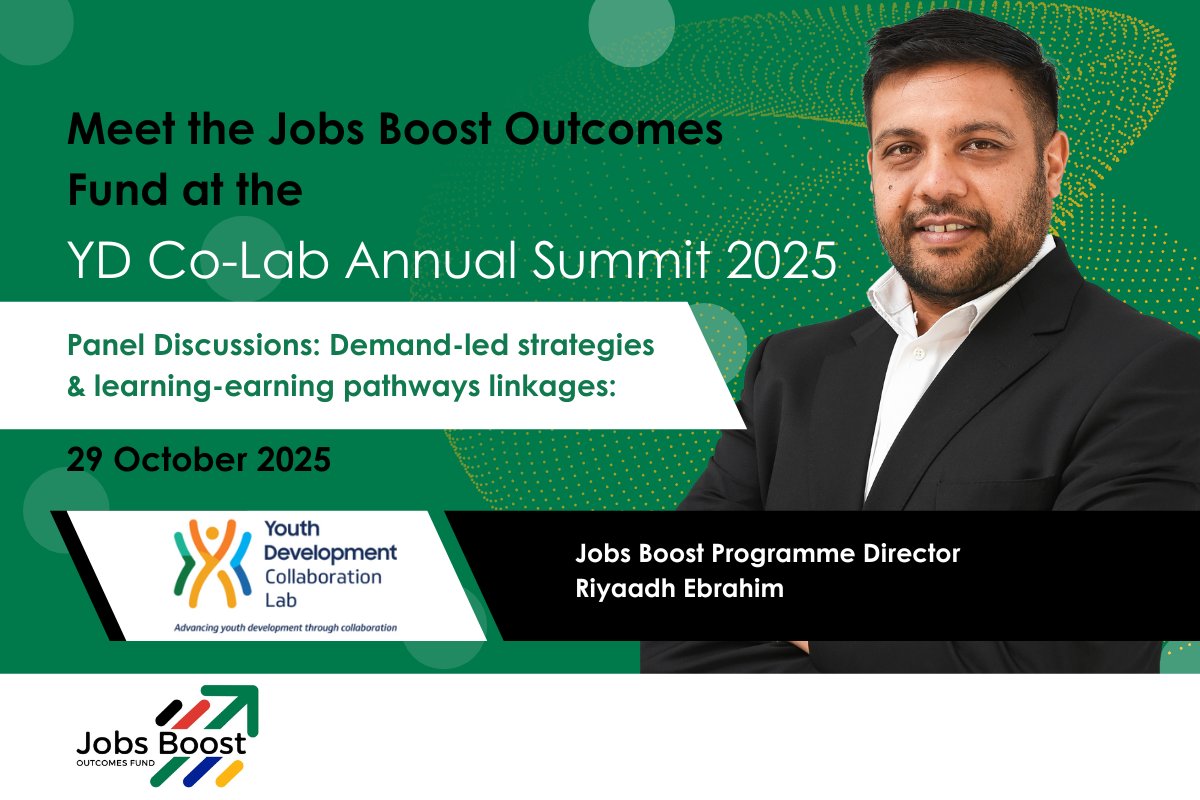 Meet the Jobs Boost Outcomes Fund at the

YD Co-Lab Annual Summit 2025

Panel Discussions: Demand-led strategies & learning-earning pathways linkages:

29 October 2025

Youth Development Collaboration Lab

Advancing youth development through collaboration

Jobs Boost Programme Director
Riyaadh Ebrahim

Jobs Boost
OUTCOMES FUND